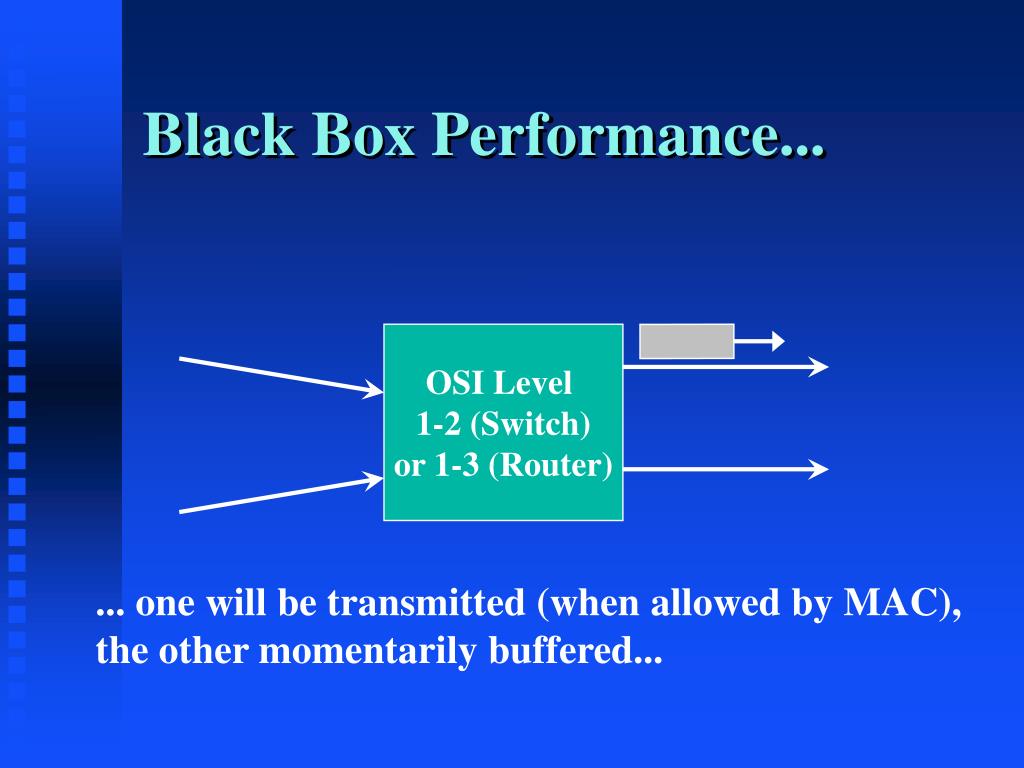 Black Box Performance...

OSI Level
1-2 (Switch)
or 1-3 (Router)

... one will be transmitted (when allowed by MAC), the other momentarily buffered...